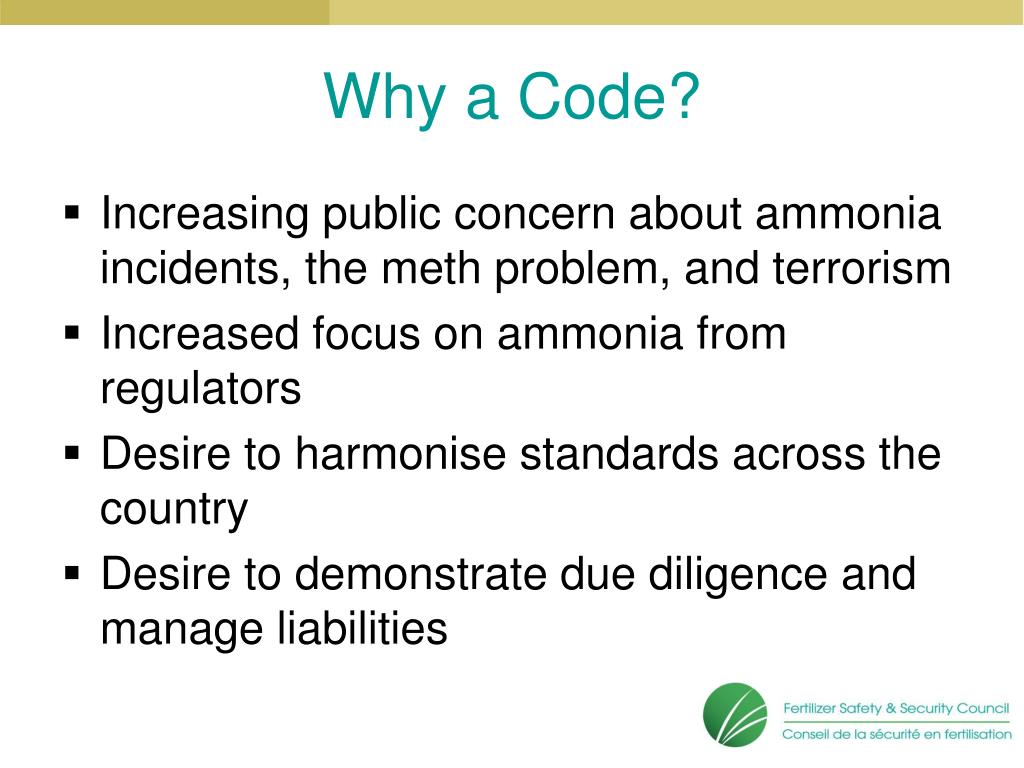 Why a Code?

▪ Increasing public concern about ammonia incidents, the meth problem, and terrorism
▪ Increased focus on ammonia from regulators
▪ Desire to harmonise standards across the country
▪ Desire to demonstrate due diligence and manage liabilities

Fertilizer Safety & Security Council
Conseil de la sécurité en fertilisation